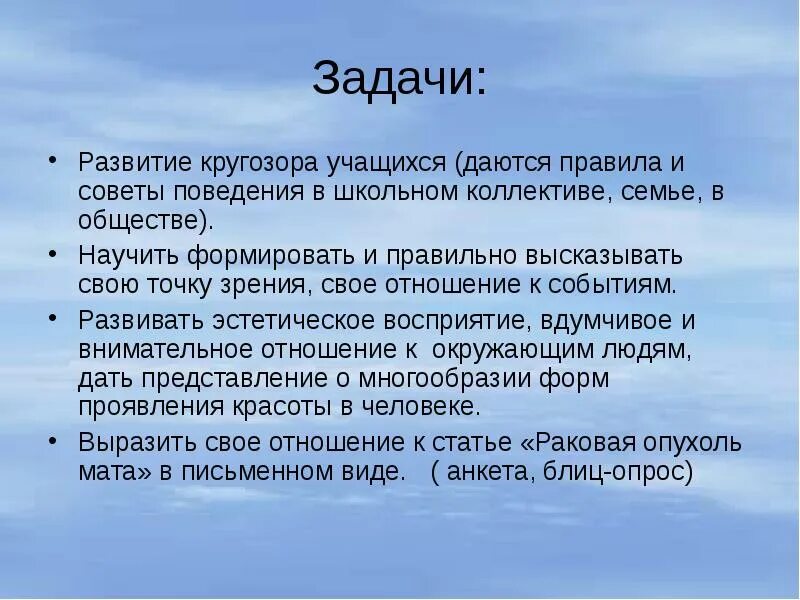 Задачи:

• Развитие кругозора учащихся (даются правила и советы поведения в школьном коллективе, семье, в обществе).

• Научить формировать и правильно высказывать свою точку зрения, свое отношение к событиям.

• Развивать эстетическое восприятие, вдумчивое и внимательное отношение к окружающим людям, дать представление о многообразии форм проявления красоты в человеке.

• Выразить свое отношение к статье «Раковая опухоль мата» в письменном виде. ( анкета, блиц-опрос)